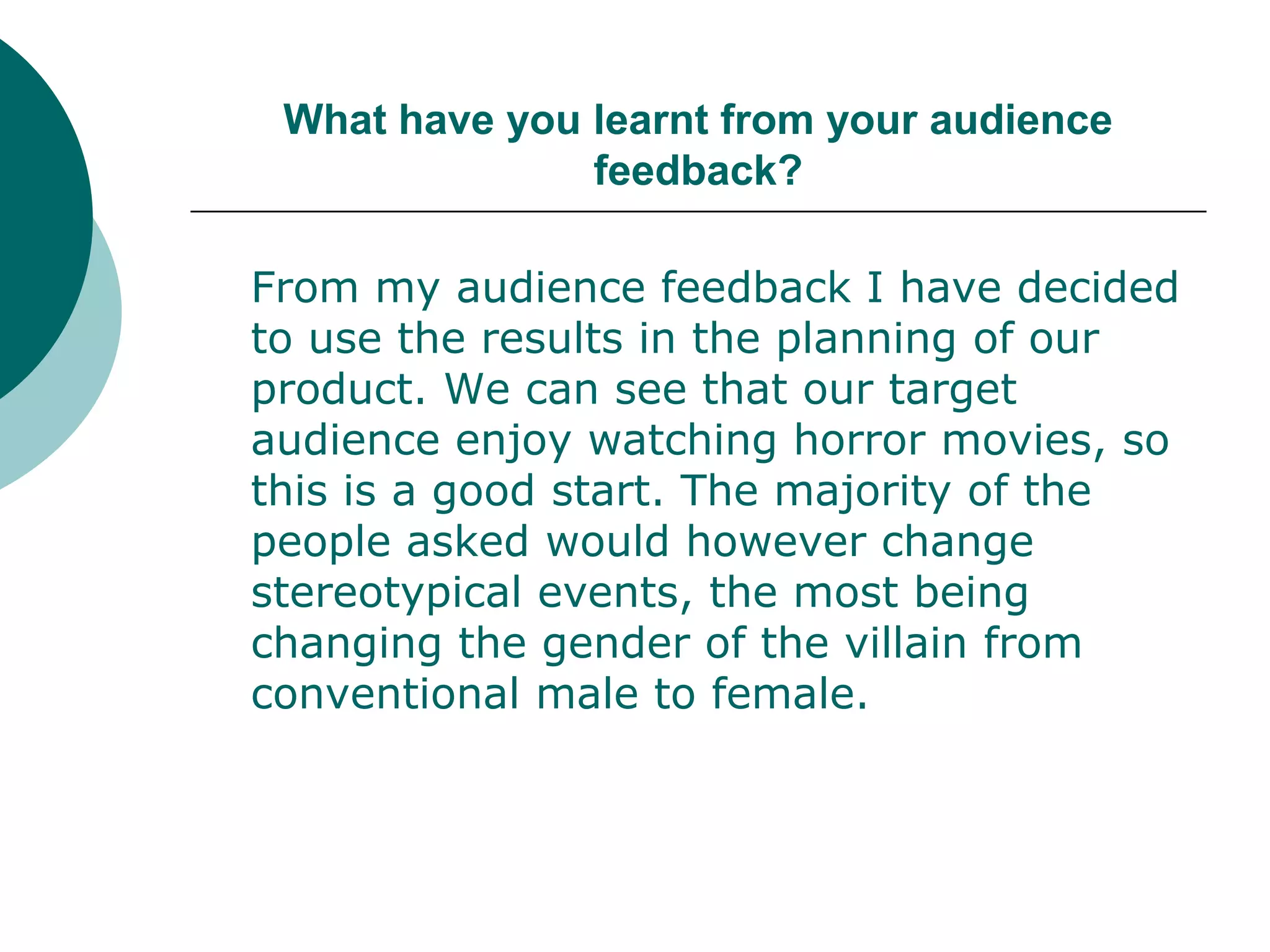 What have you learnt from your audience feedback?

From my audience feedback I have decided to use the results in the planning of our product. We can see that our target audience enjoy watching horror movies, so this is a good start. The majority of the people asked would however change stereotypical events, the most being changing the gender of the villain from conventional male to female.